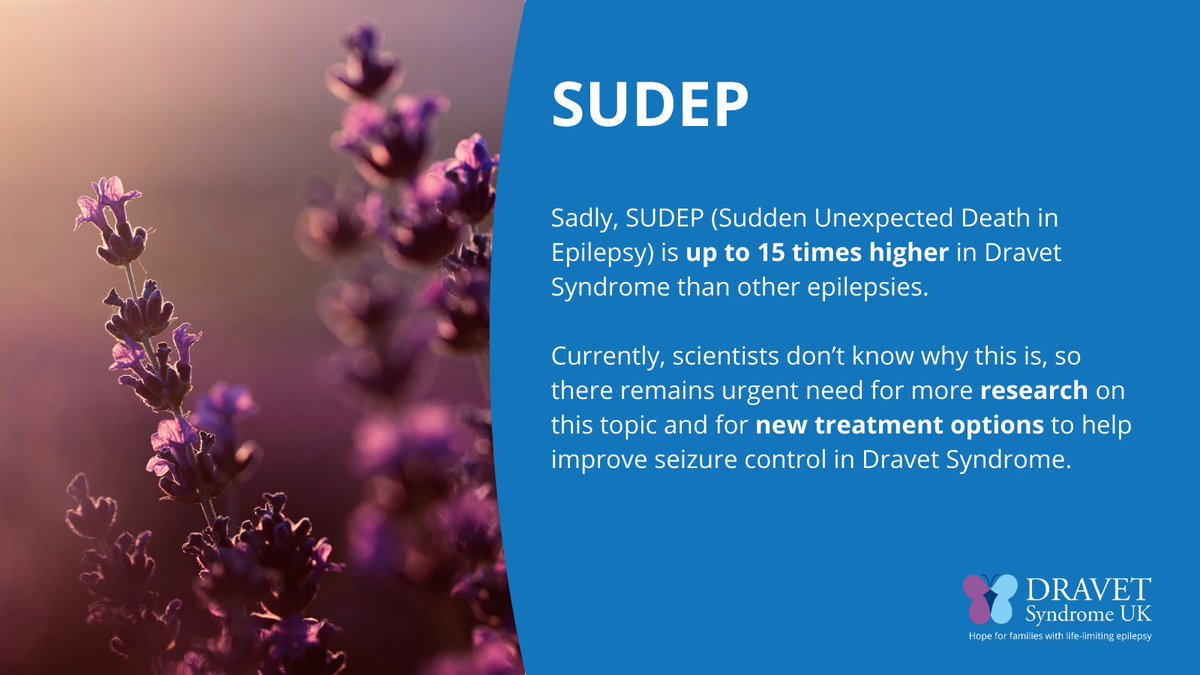 SUDEP

Sadly, SUDEP (Sudden Unexpected Death in Epilepsy) is up to 15 times higher in Dravet Syndrome than other epilepsies.

Currently, scientists don't know why this is, so there remains urgent need for more research on this topic and for new treatment options to help improve seizure control in Dravet Syndrome.

DRAVET
Syndrome UK
Hope for families with life-limiting epilepsy